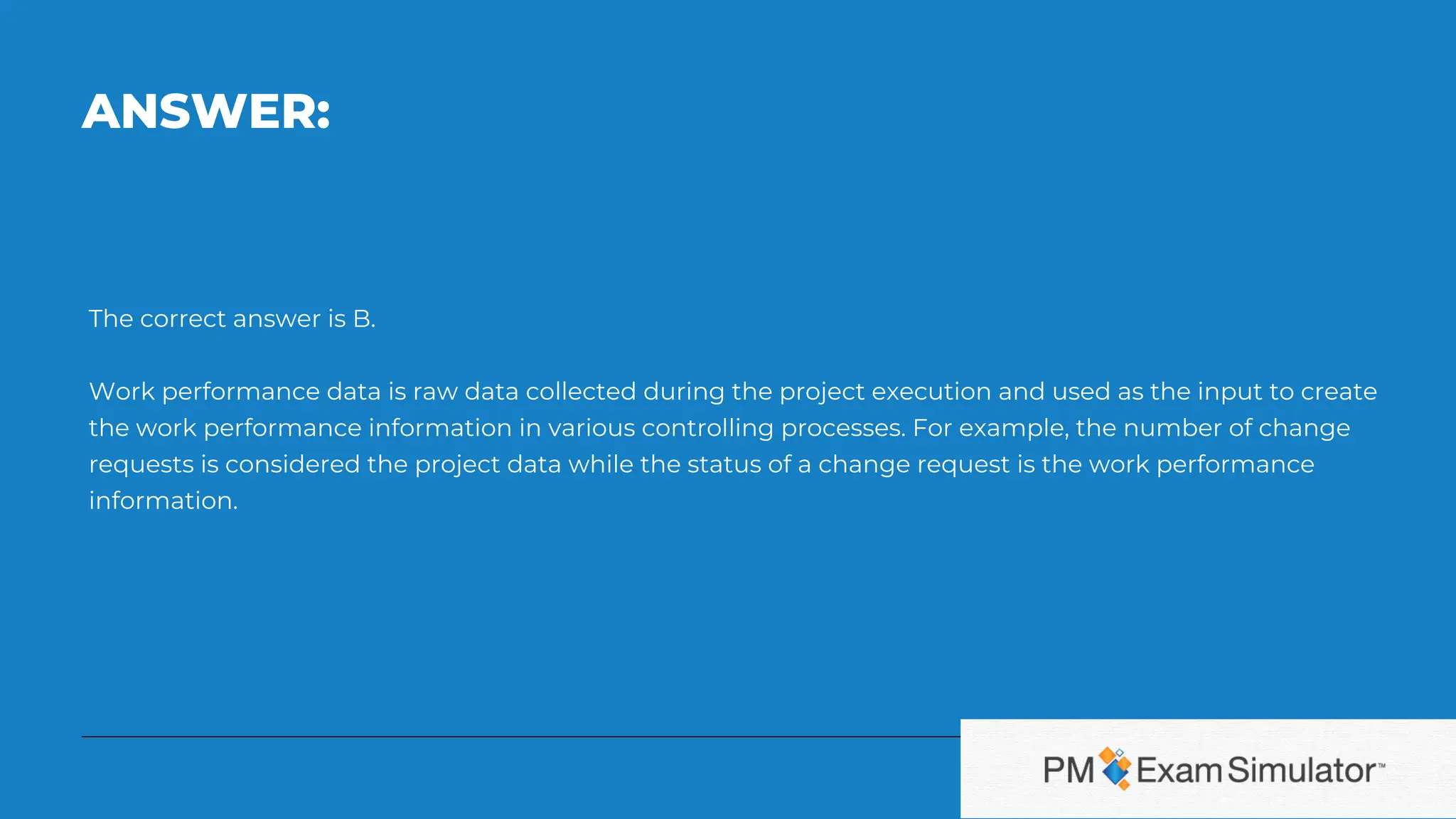 ANSWER:

The correct answer is B.

Work performance data is raw data collected during the project execution and used as the input to create the work performance information in various controlling processes. For example, the number of change requests is considered the project data while the status of a change request is the work performance information.

PM Exam Simulator™